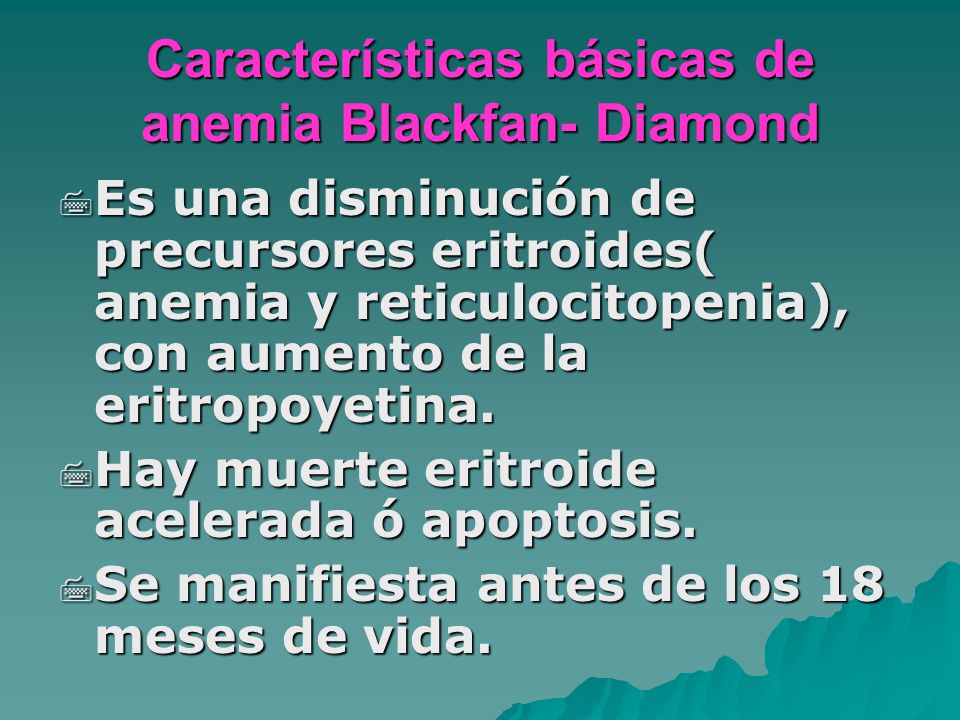 Características básicas de anemia Blackfan- Diamond

Es una disminución de precursores eritroides( anemia y reticulocitopenia), con aumento de la eritropoyetina.

Hay muerte eritroide acelerada ó apoptosis.

Se manifiesta antes de los 18 meses de vida.